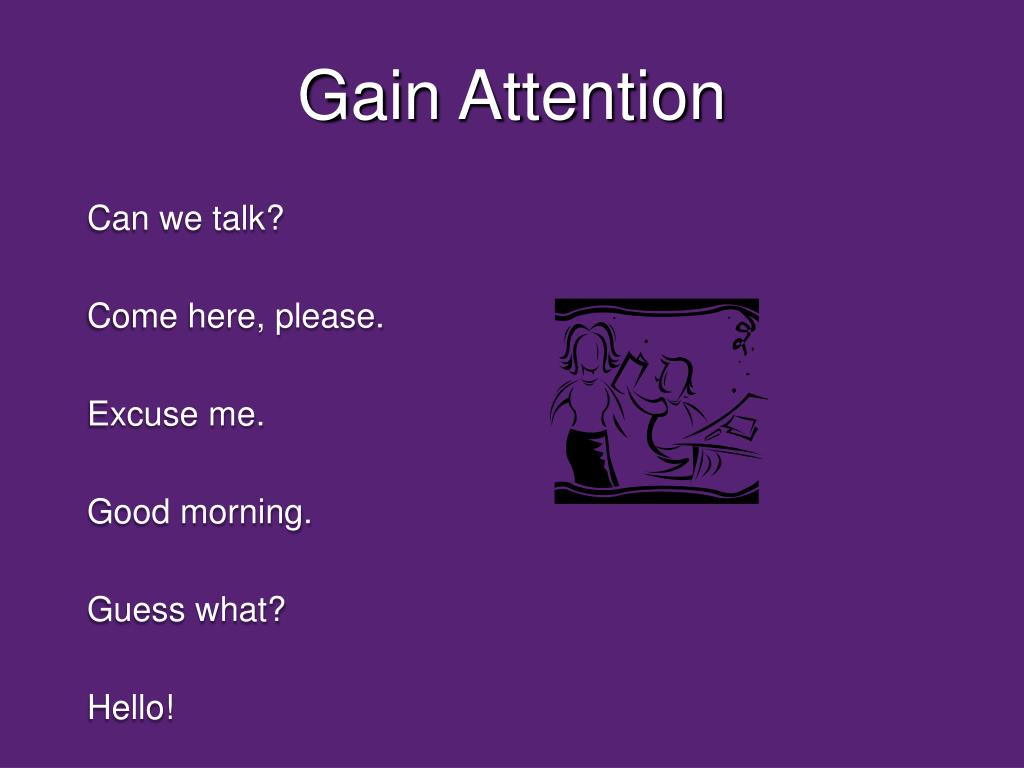 Gain Attention

Can we talk?

Come here, please.

Excuse me.

Good morning.

Guess what?

Hello!